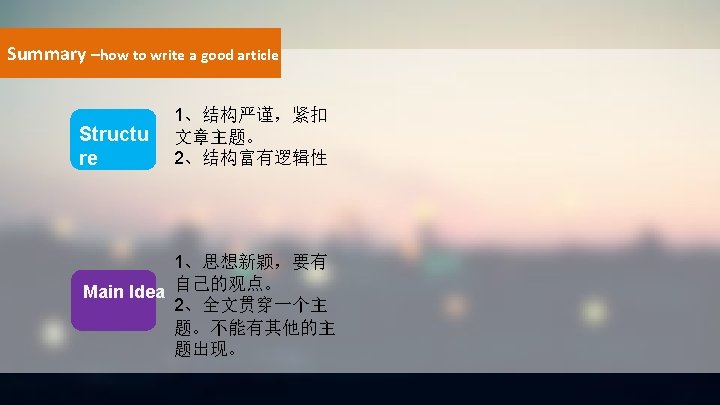 Summary –how to write a good article

Structure

1、结构严谨，紧扣文章主题。
2、结构富有逻辑性

Main Idea

1、思想新颖，要有自己的观点。
2、全文贯穿一个主题。不能有其他的主题出现。